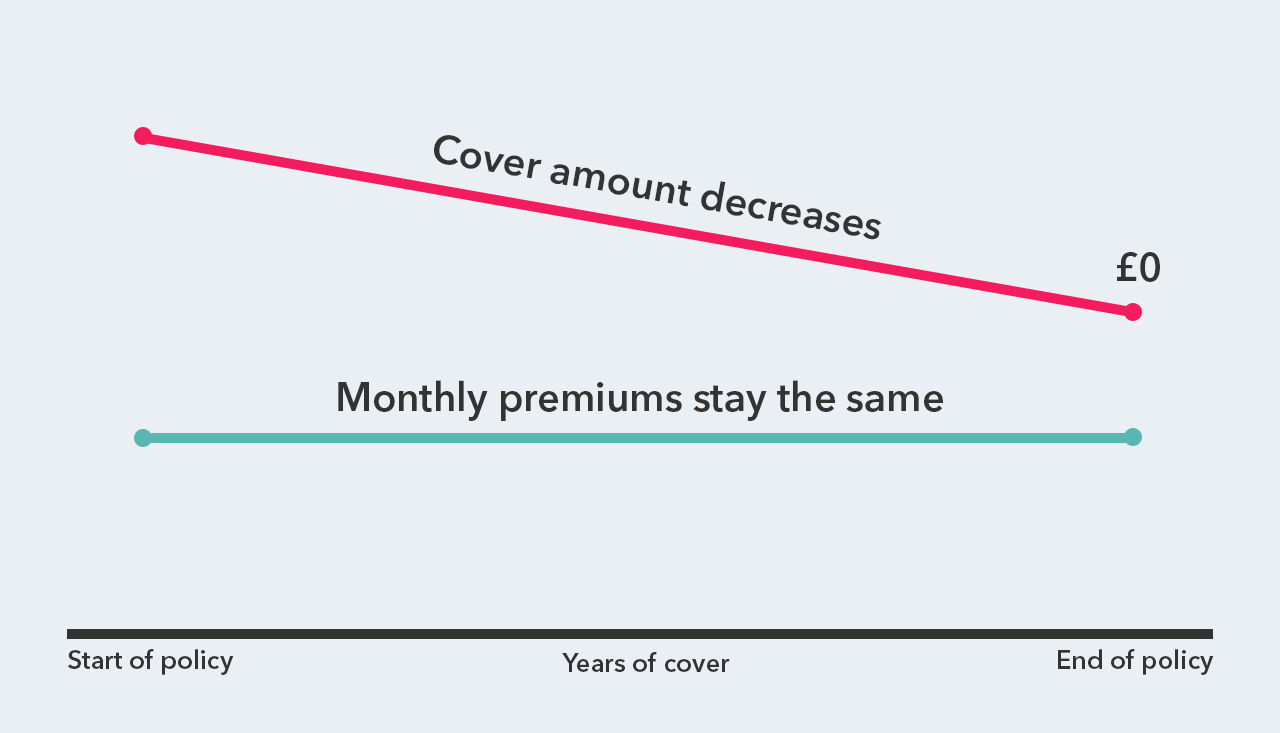 Cover amount decreases

£0

Monthly premiums stay the same

Start of policy

Years of cover

End of policy